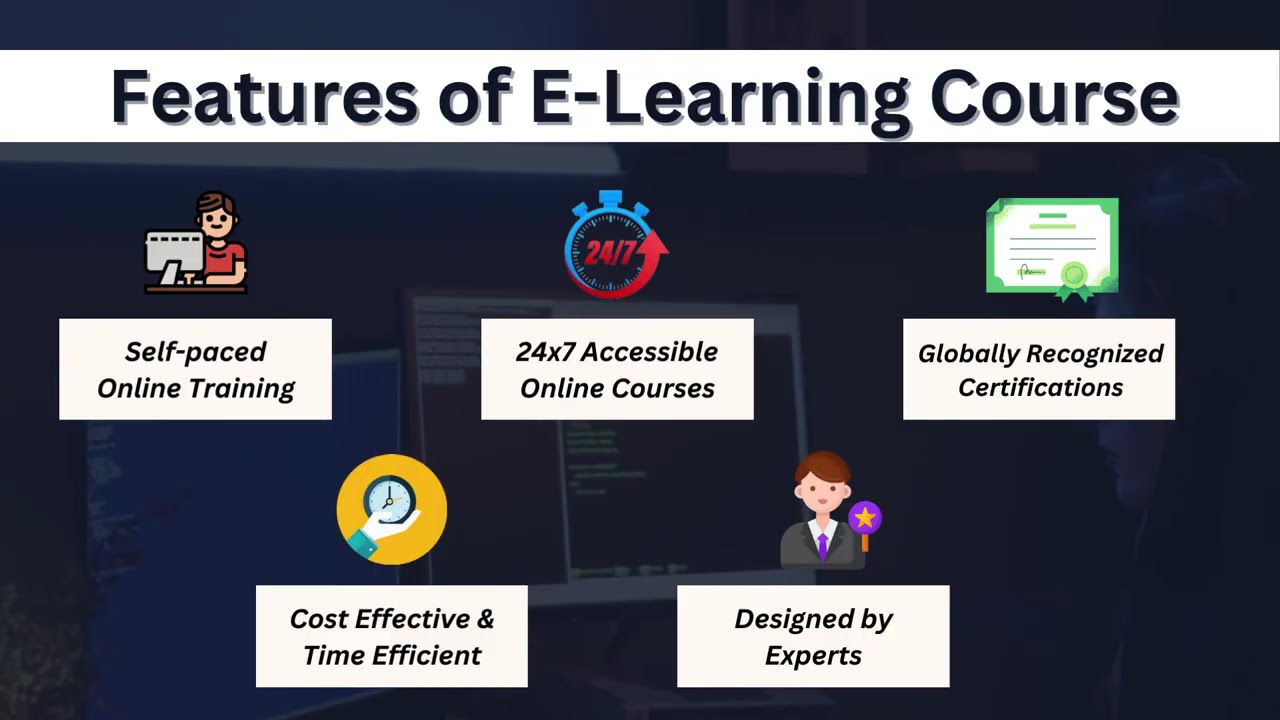 Features of E-Learning Course

24/7

Self-paced Online Training

24x7 Accessible Online Courses

Globally Recognized Certifications

Cost Effective & Time Efficient

Designed by Experts